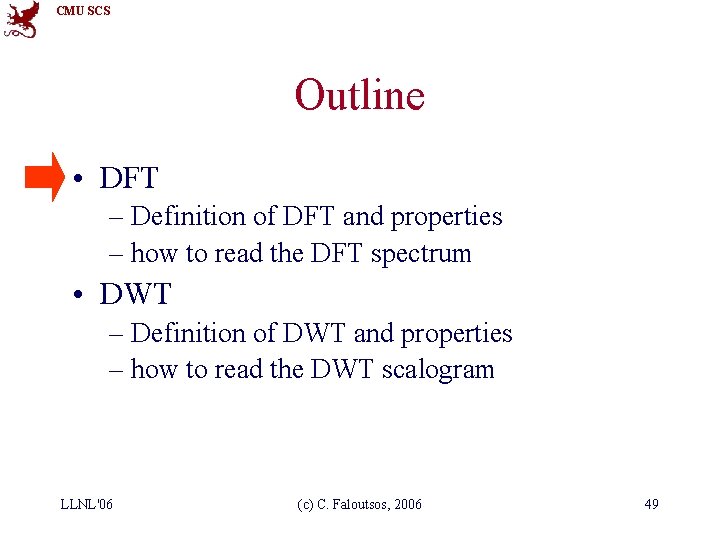 CMU SCS

Outline

• DFT
– Definition of DFT and properties
– how to read the DFT spectrum
• DWT
– Definition of DWT and properties
– how to read the DWT scalogram

LLNL'06

(c) C. Faloutsos, 2006

49